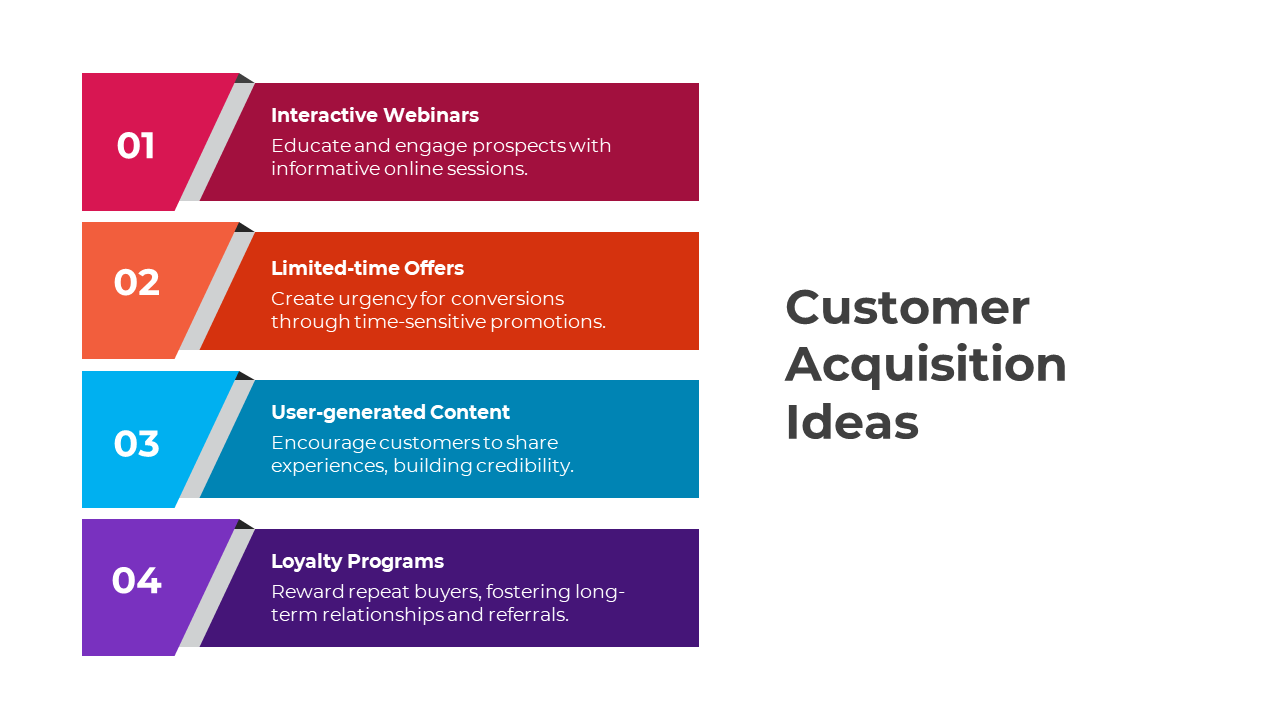 01

Interactive Webinars

Educate and engage prospects with informative online sessions.

02

Limited-time Offers

Create urgency for conversions through time-sensitive promotions.

03

User-generated Content

Encourage customers to share experiences, building credibility.

04

Loyalty Programs

Reward repeat buyers, fostering long-term relationships and referrals.

Customer Acquisition Ideas